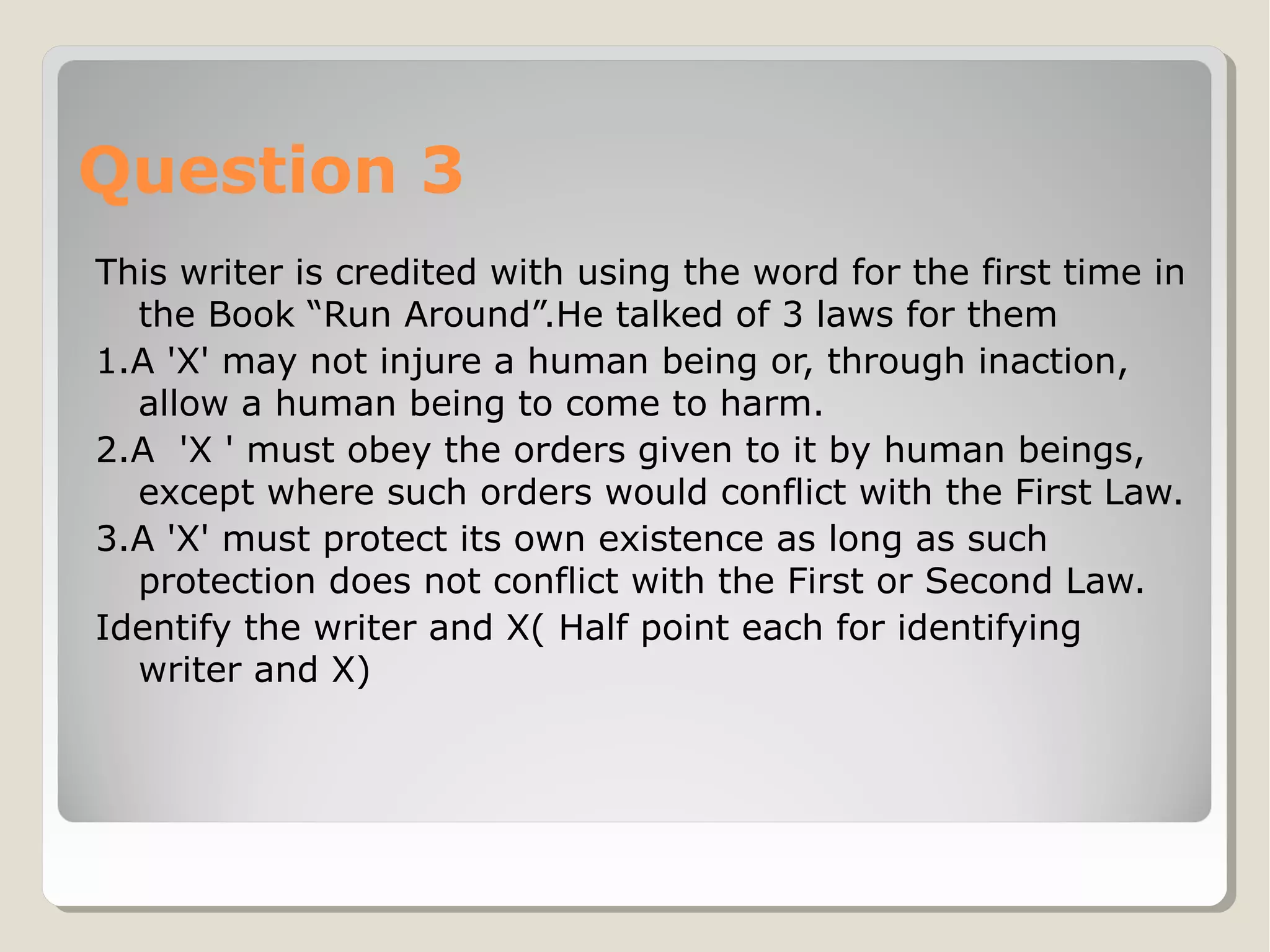 Question 3

This writer is credited with using the word for the first time in the Book “Run Around”.He talked of 3 laws for them

1.A 'X' may not injure a human being or, through inaction, allow a human being to come to harm.

2.A  'X ' must obey the orders given to it by human beings, except where such orders would conflict with the First Law.

3.A 'X' must protect its own existence as long as such protection does not conflict with the First or Second Law.

Identify the writer and X( Half point each for identifying writer and X)